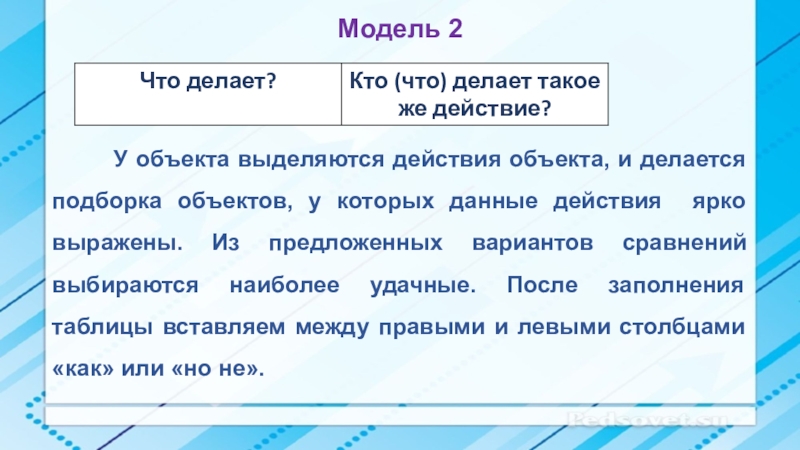 Модель 2

| Что делает? | Кто (что) делает такое же действие? |
|---|---|

У объекта выделяются действия объекта, и делается подборка объектов, у которых данные действия ярко выражены. Из предложенных вариантов сравнений выбираются наиболее удачные. После заполнения таблицы вставляем между правыми и левыми столбцами «как» или «но не».

Pedsovet.su